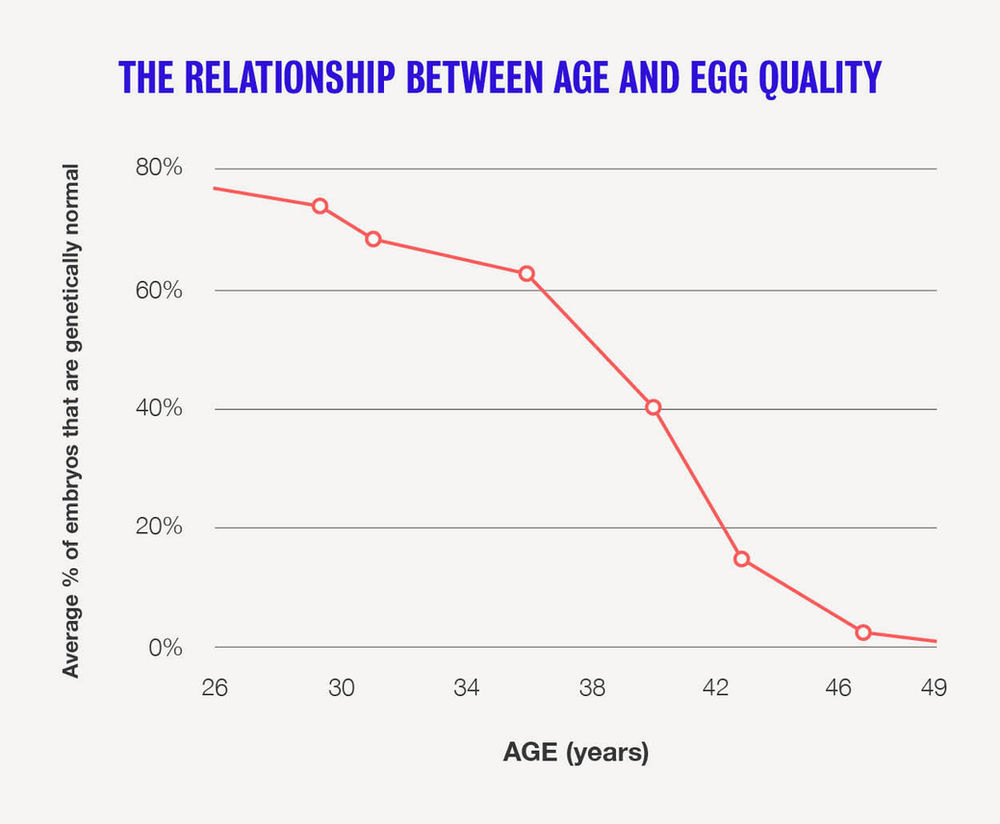 THE RELATIONSHIP BETWEEN AGE AND EGG QUALITY

Average % of embryos that are genetically normal

80%
60%
40%
20%
0%

26
30
34
38
42
46
49

AGE (years)